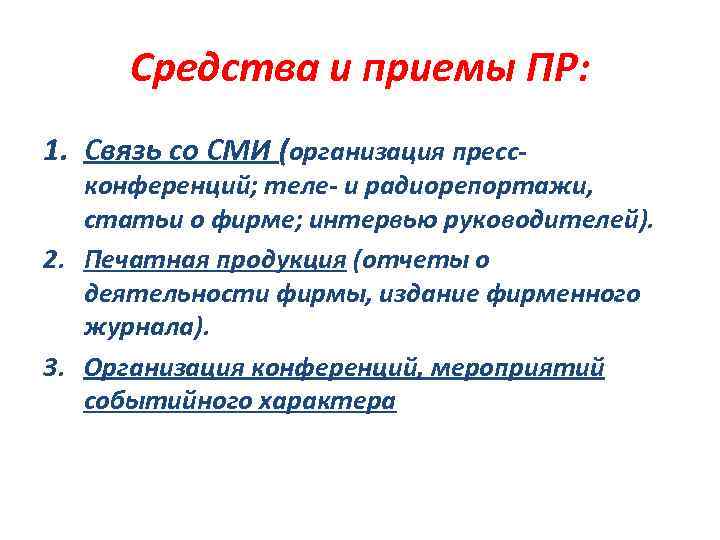 Средства и приемы ПР:

1. Связь со СМИ (организация пресс-конференций; теле- и радиорепортажи, статьи о фирме; интервью руководителей).

2. Печатная продукция (отчеты о деятельности фирмы, издание фирменного журнала).

3. Организация конференций, мероприятий событийного характера